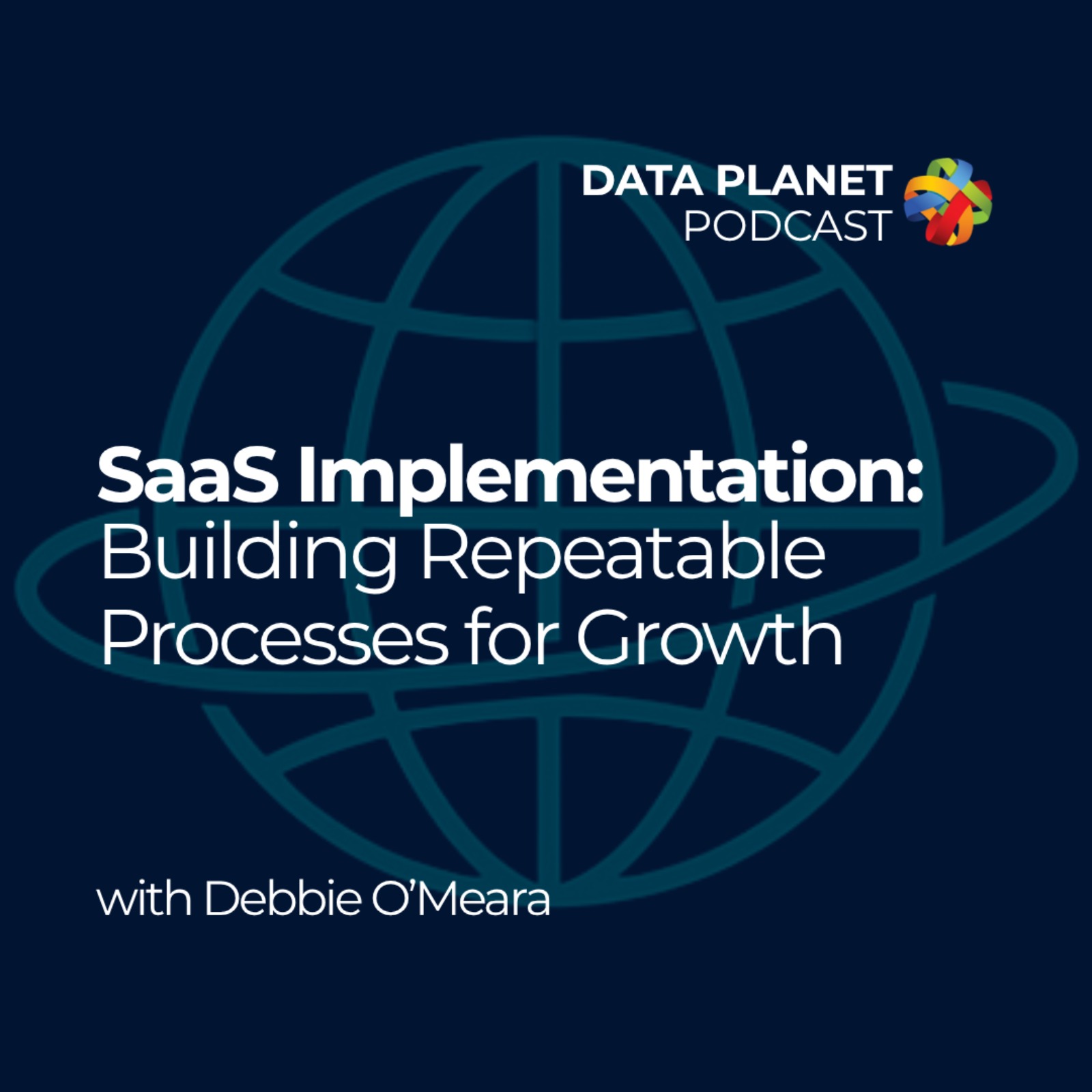 DATA PLANET
PODCAST

SaaS Implementation:
Building Repeatable Processes for Growth

with Debbie O'Meara